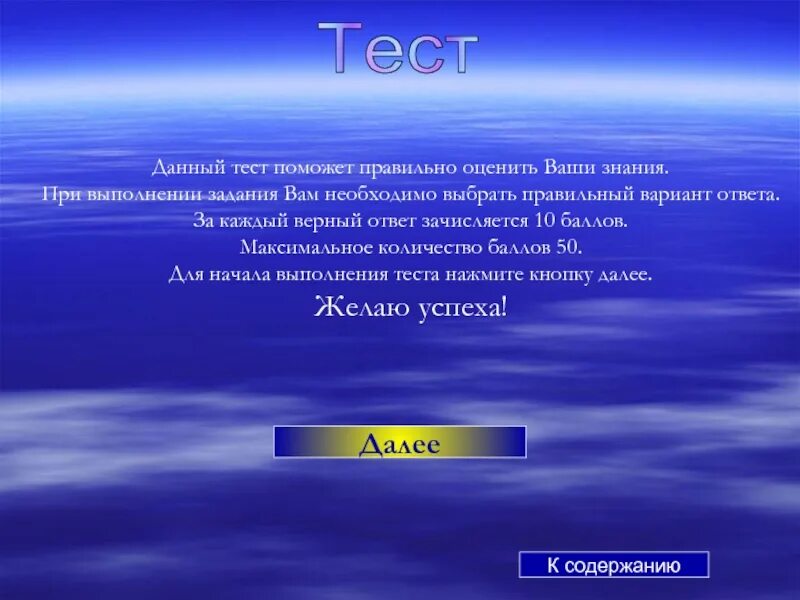 Тест

Данный тест поможет правильно оценить Ваши знания.
При выполнении задания Вам необходимо выбрать правильный вариант ответа.
За каждый верный ответ зачисляется 10 баллов.
Максимальное количество баллов 50.
Для начала выполнения теста нажмите кнопку далее.
Желаю успеха!

Далее

К содержанию